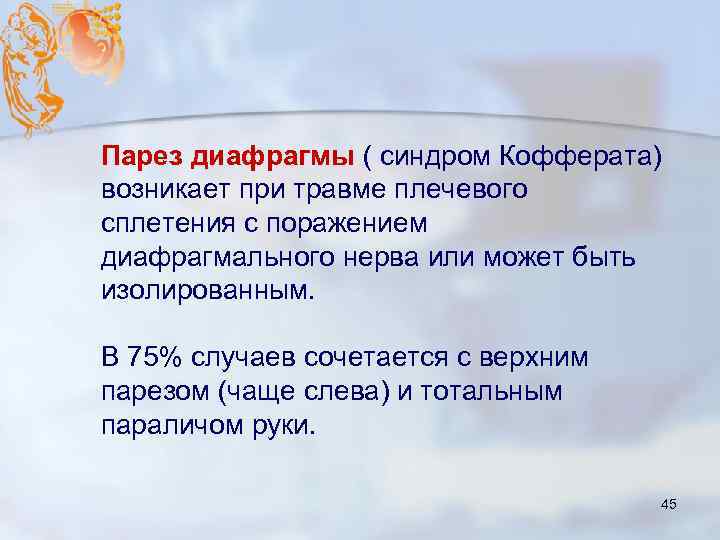 Парез диафрагмы ( синдром Кофферата) возникает при травме плечевого сплетения с поражением диафрагмального нерва или может быть изолированным.

В 75% случаев сочетается с верхним парезом (чаще слева) и тотальным параличом руки.

45